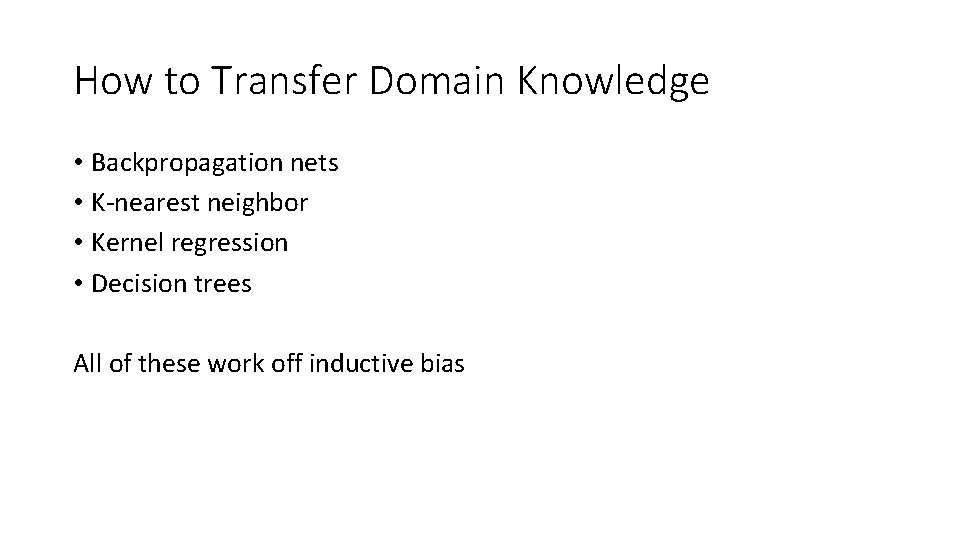 How to Transfer Domain Knowledge

• Backpropagation nets
• K-nearest neighbor
• Kernel regression
• Decision trees

All of these work off inductive bias